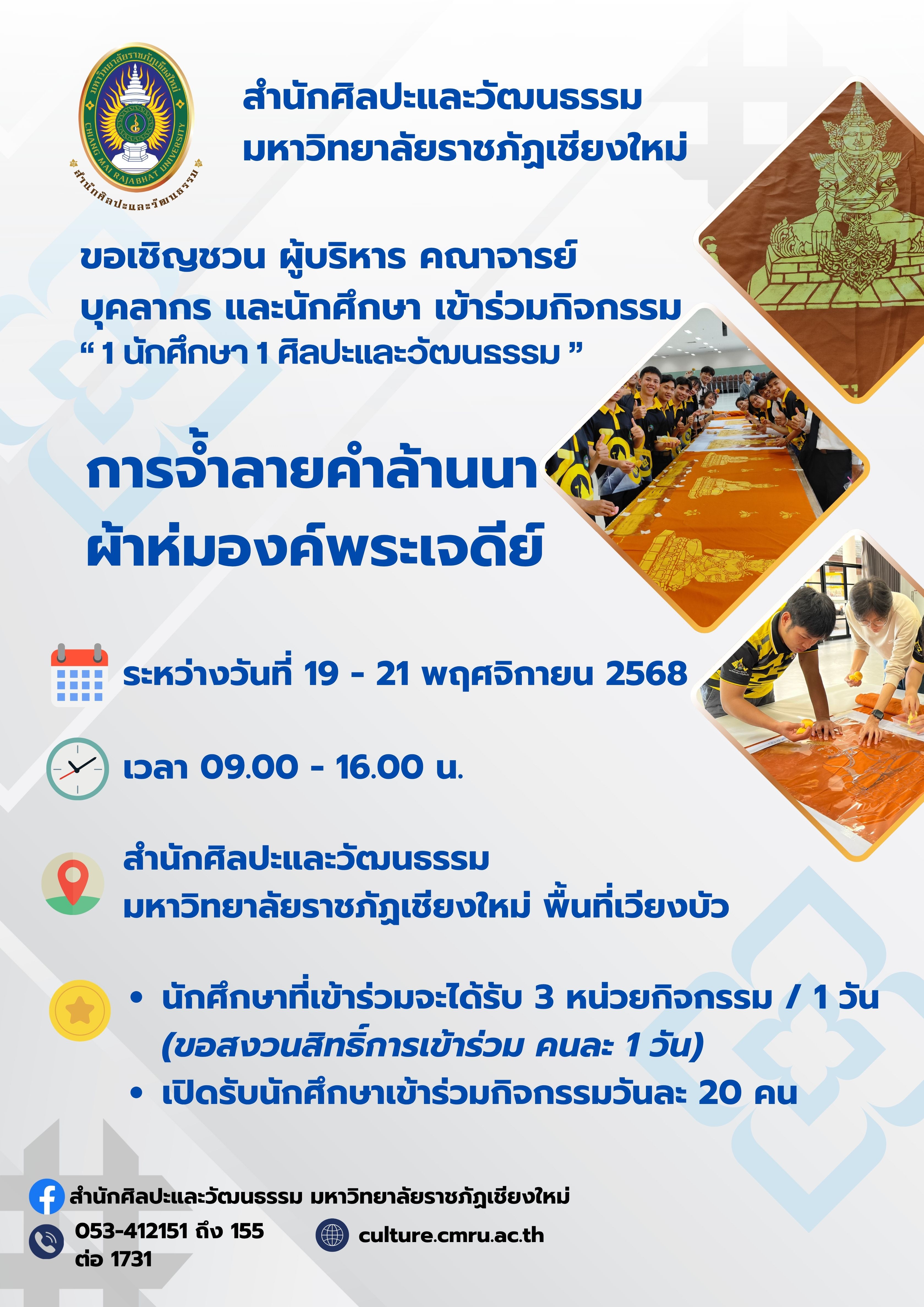 มหาวิทยาลัยราชภัฏเชียงใหม่
CHIANG MAI RAJABHAT UNIVERSITY
สำนักศิลปะและวัฒนธรรม

สำนักศิลปะและวัฒนธรรม
มหาวิทยาลัยราชภัฏเชียงใหม่

ขอเชิญชวน ผู้บริหาร คณาจารย์
บุคลากร และนักศึกษา เข้าร่วมกิจกรรม
“ 1 นักศึกษา 1 ศิลปะและวัฒนธรรม ”

การจ๋ำลายคำล้านนา
ผ้าห่มองค์พระเจดีย์

ระหว่างวันที่ 19 - 21 พฤศจิกายน 2568

เวลา 09.00 - 16.00 น.

สำนักศิลปะและวัฒนธรรม
มหาวิทยาลัยราชภัฏเชียงใหม่ พื้นที่เวียงบัว

• นักศึกษาที่เข้าร่วมจะได้รับ 3 หน่วยกิจกรรม / 1 วัน (ขอสงวนสิทธิ์การเข้าร่วม คนละ 1 วัน)
• เปิดรับนักศึกษาเข้าร่วมกิจกรรมวันละ 20 คน

สำนักศิลปะและวัฒนธรรม มหาวิทยาลัยราชภัฏเชียงใหม่
053-412151 ถึง 155
ต่อ 1731
culture.cmru.ac.th